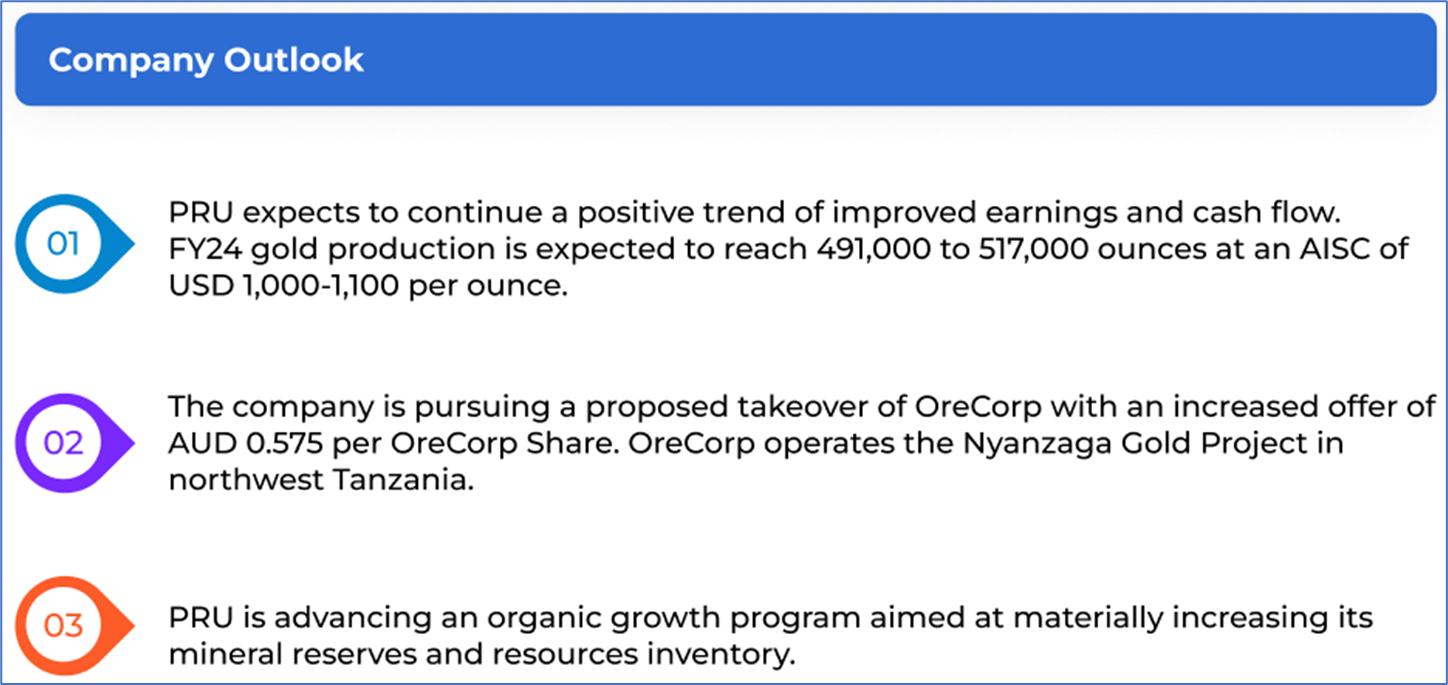 Company Outlook

01

PRU expects to continue a positive trend of improved earnings and cash flow. FY24 gold production is expected to reach 491,000 to 517,000 ounces at an AISC of USD 1,000-1,100 per ounce.

02

The company is pursuing a proposed takeover of OreCorp with an increased offer of AUD 0.575 per OreCorp Share. OreCorp operates the Nyanzaga Gold Project in northwest Tanzania.

03

PRU is advancing an organic growth program aimed at materially increasing its mineral reserves and resources inventory.